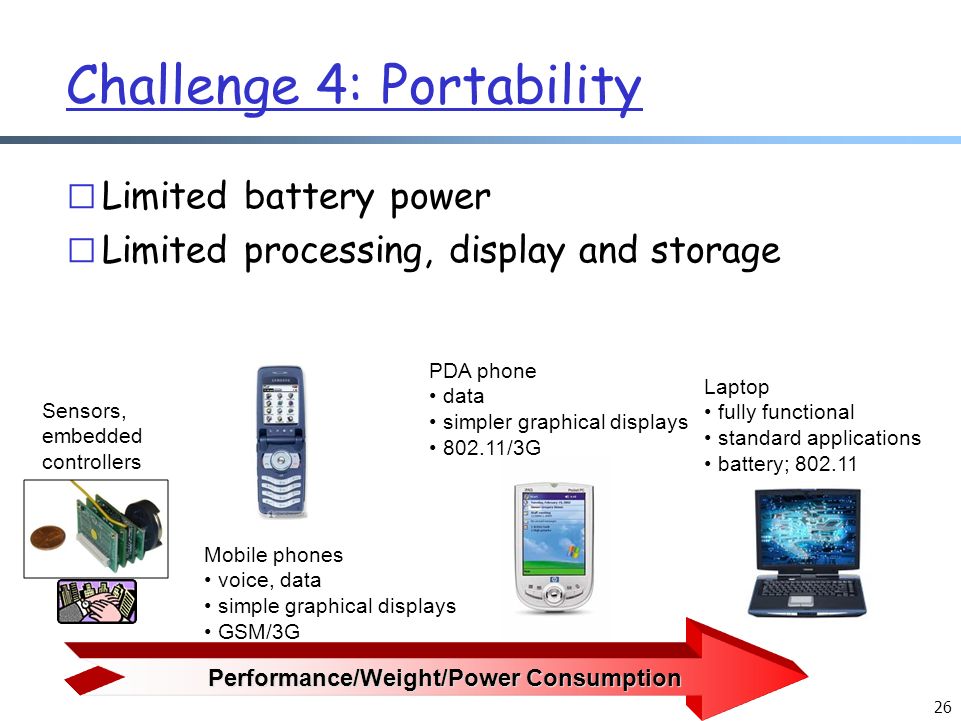 Challenge 4: Portability

□ Limited battery power
□ Limited processing, display and storage

Sensors, embedded controllers

Mobile phones
• voice, data
• simple graphical displays
• GSM/3G

PDA phone
• data
• simpler graphical displays
• 802.11/3G

Laptop
• fully functional
• standard applications
• battery; 802.11

Performance/Weight/Power Consumption

26